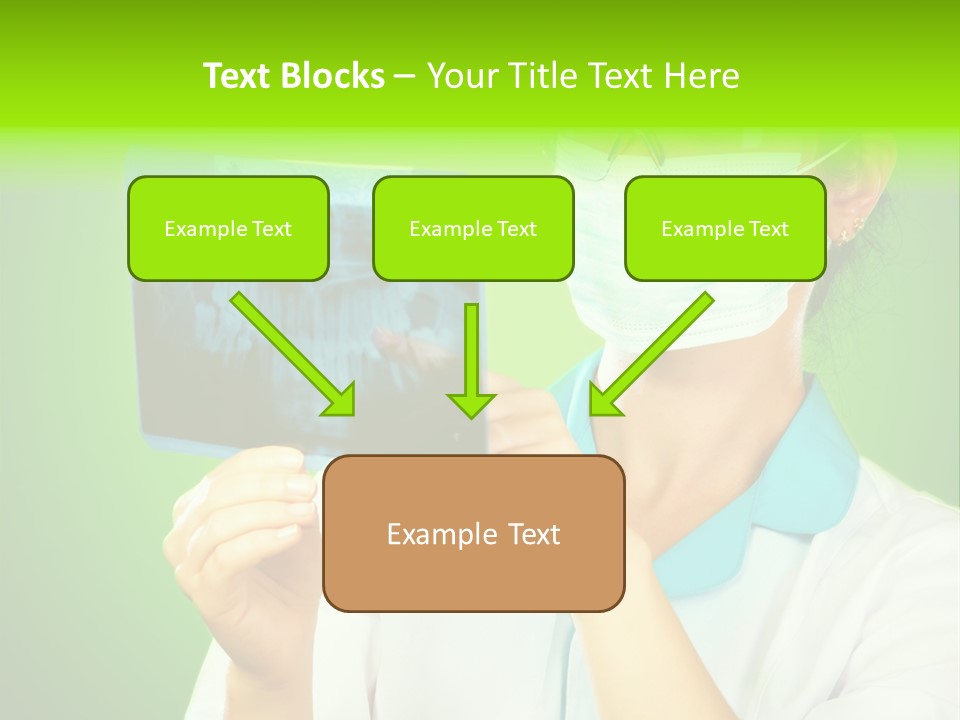 Text Blocks – Your Title Text Here

Example Text

Example Text

Example Text

Example Text